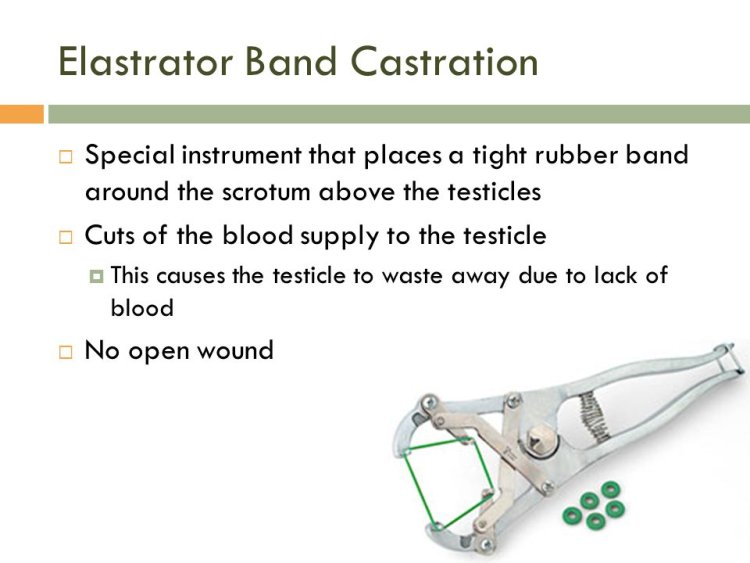 Elastrator Band Castration

Special instrument that places a tight rubber band around the scrotum above the testicles

Cuts of the blood supply to the testicle

This causes the testicle to waste away due to lack of blood

No open wound